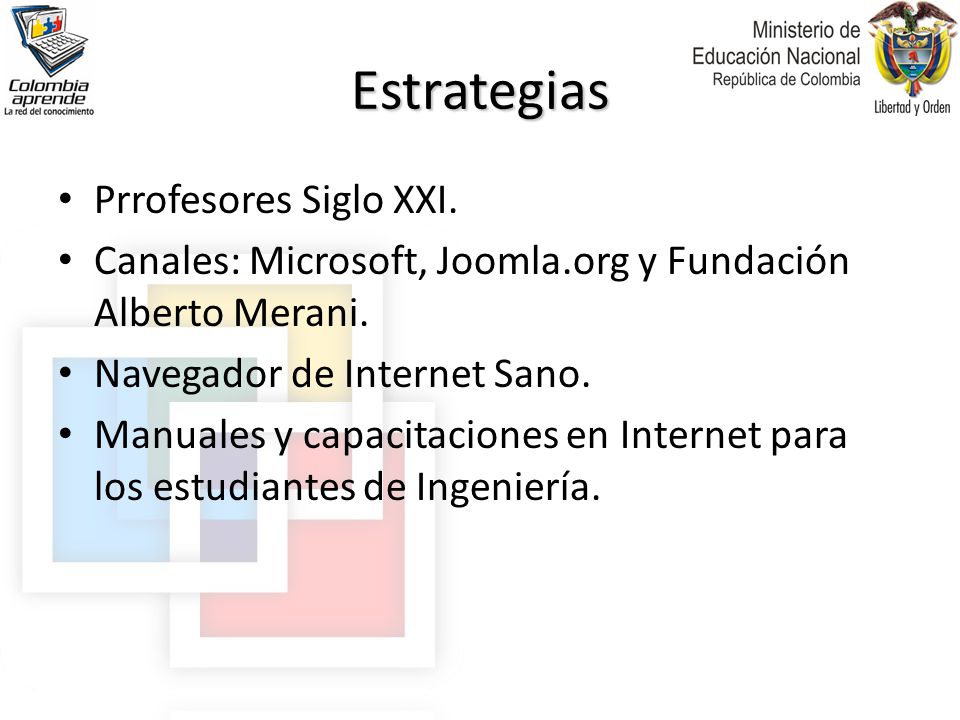 Colombia aprende
La red del conocimiento

Ministerio de Educación Nacional
República de Colombia
Libertad y Orden

Estrategias

• Prrofesores Siglo XXI.
• Canales: Microsoft, Joomla.org y Fundación Alberto Merani.
• Navegador de Internet Sano.
• Manuales y capacitaciones en Internet para los estudiantes de Ingeniería.